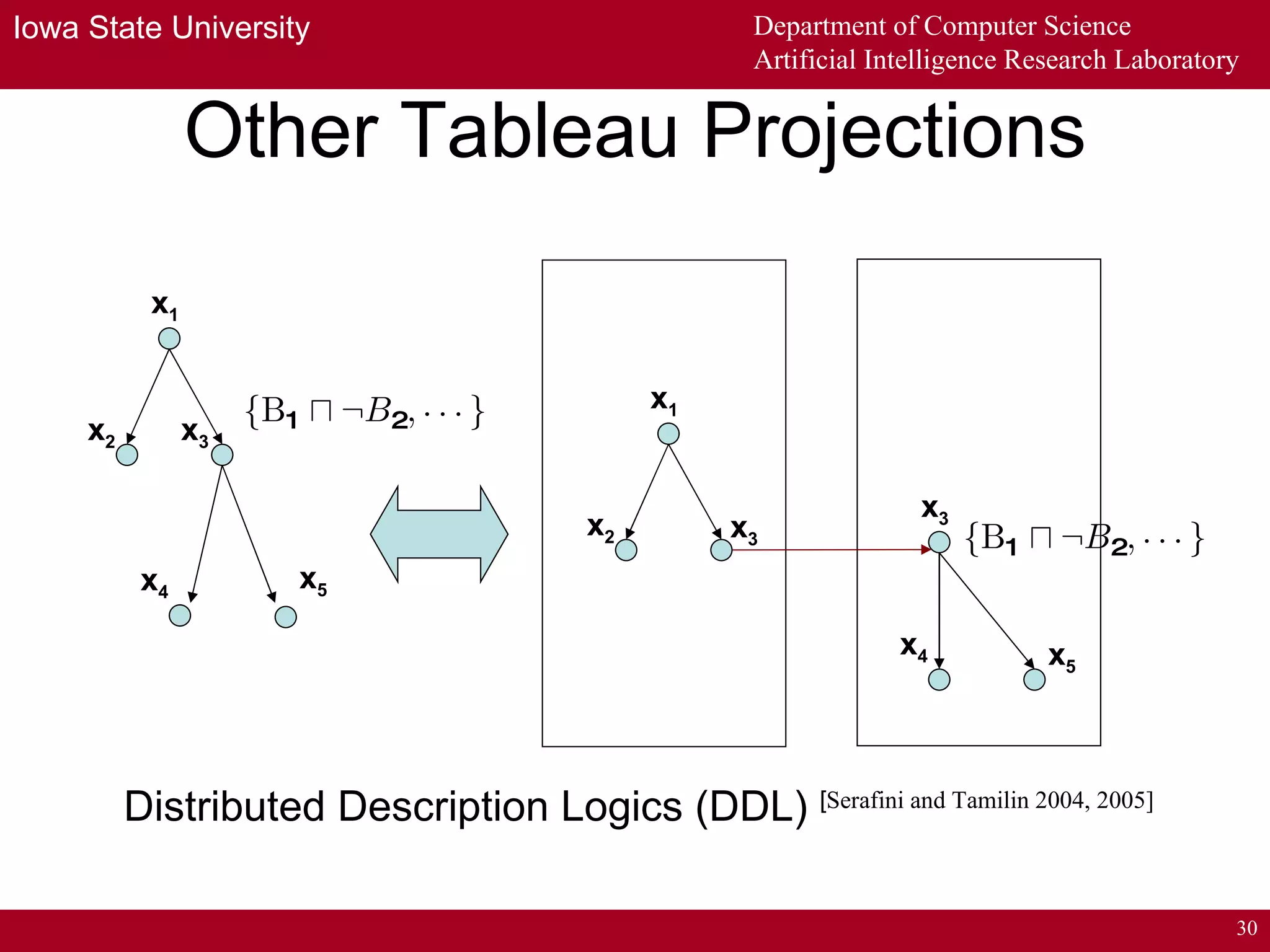 Iowa State University

Department of Computer Science
Artificial Intelligence Research Laboratory

Other Tableau Projections

$x_1$

$x_2$ $x_3$

$\{B_1 \sqcap \neg B_2, \cdots\}$

$x_4$ $x_5$

$x_1$

$x_2$ $x_3$

$x_3$ $\{B_1 \sqcap \neg B_2, \cdots\}$

$x_4$ $x_5$

Distributed Description Logics (DDL) [Serafini and Tamilin 2004, 2005]

30